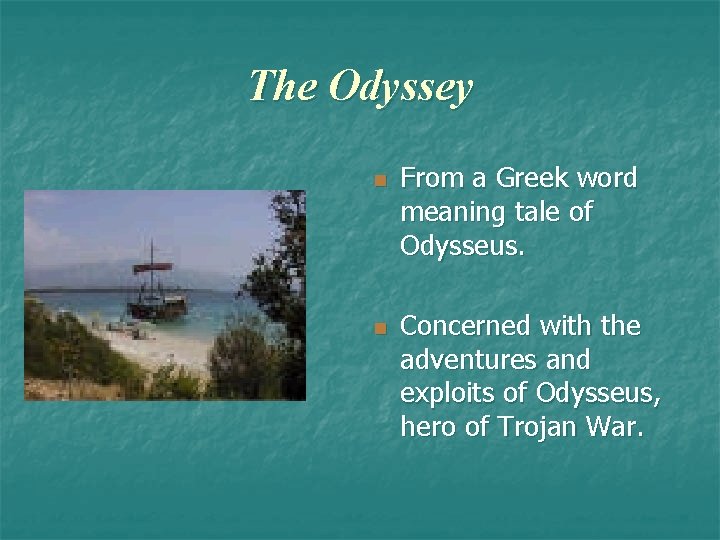 The Odyssey

From a Greek word meaning tale of Odysseus.

Concerned with the adventures and exploits of Odysseus, hero of Trojan War.